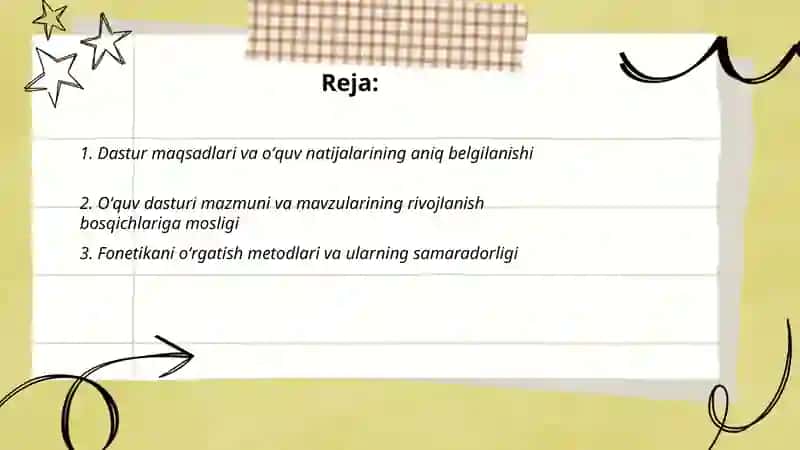 Reja:

1. Dastur maqsadlari va o‘quv natijalarining aniq belgilanishi

2. O‘quv dasturi mazmuni va mavzularining rivojlanish bosqichlariga mosligi

3. Fonetikani o‘rgatish metodlari va ularning samaradorligi